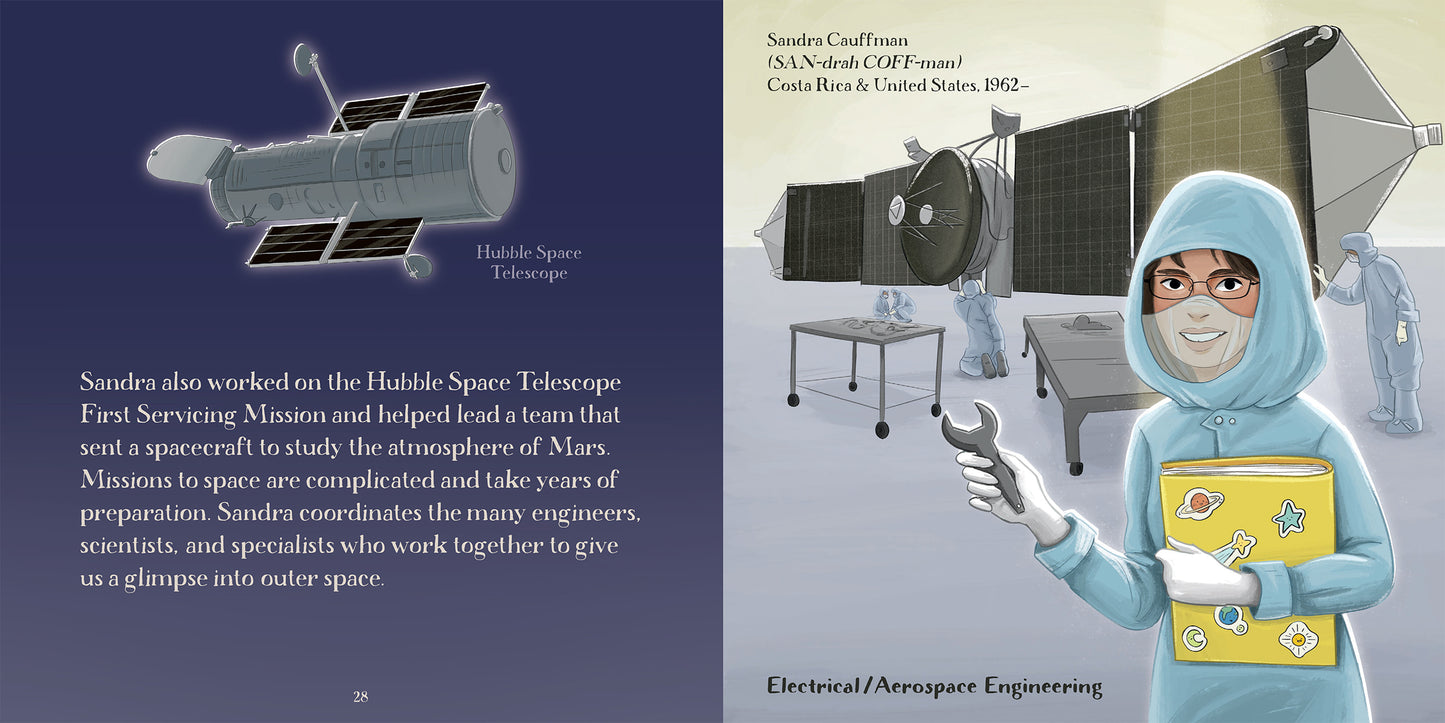 Hubble Space Telescope

Sandra also worked on the Hubble Space Telescope First Servicing Mission and helped lead a team that sent a spacecraft to study the atmosphere of Mars. Missions to space are complicated and take years of preparation. Sandra coordinates the many engineers, scientists, and specialists who work together to give us a glimpse into outer space.

28

Sandra Cauffman
(SAN-drah COFF-man)
Costa Rica & United States, 1962–

Electrical/Aerospace Engineering